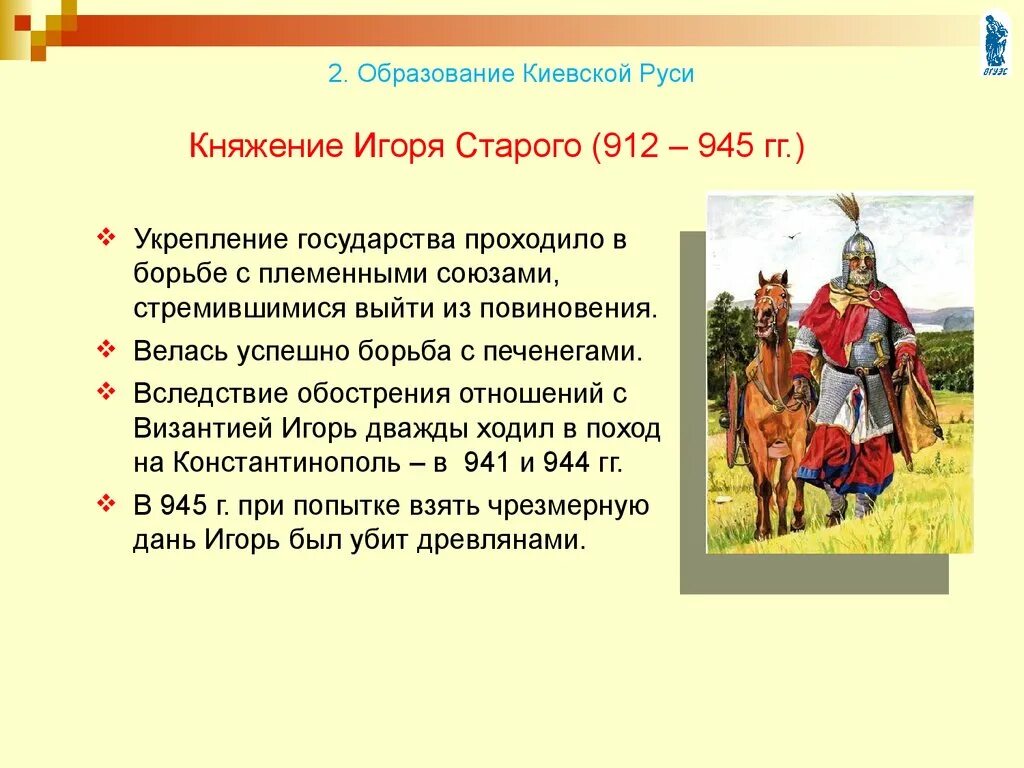 ВГУЭС

2. Образование Киевской Руси

Княжение Игоря Старого (912 – 945 гг.)

❖ Укрепление государства проходило в борьбе с племенными союзами, стремившимися выйти из повиновения.

❖ Велась успешно борьба с печенегами.

❖ Вследствие обострения отношений с Византией Игорь дважды ходил в поход на Константинополь – в 941 и 944 гг.

❖ В 945 г. при попытке взять чрезмерную дань Игорь был убит древлянами.